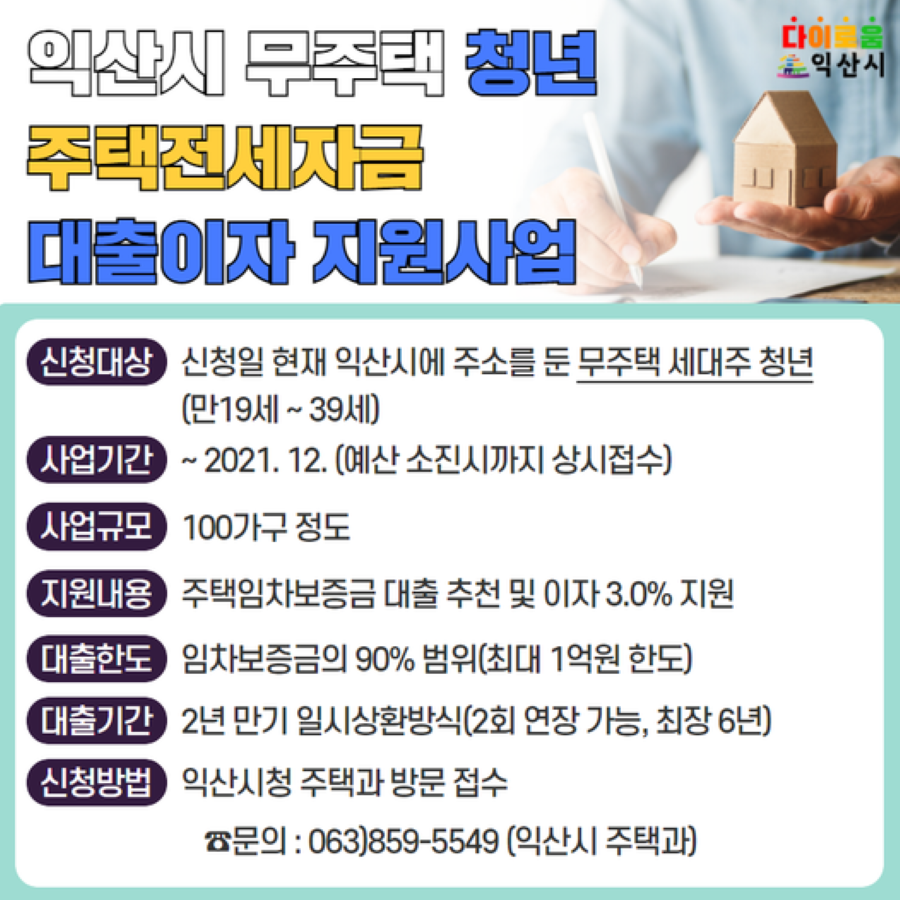 익산시 무주택 청년
주택전세자금
대출이자 지원사업

다이로움 익산시

신청대상 신청일 현재 익산시에 주소를 둔 무주택 세대주 청년 (만19세 ~ 39세)

사업기간 ~ 2021. 12. (예산 소진시까지 상시접수)

사업규모 100가구 정도

지원내용 주택임차보증금 대출 추천 및 이자 3.0% 지원

대출한도 임차보증금의 90% 범위(최대 1억원 한도)

대출기간 2년 만기 일시상환방식(2회 연장 가능, 최장 6년)

신청방법 익산시청 주택과 방문 접수

☎문의 : 063)859-5549 (익산시 주택과)